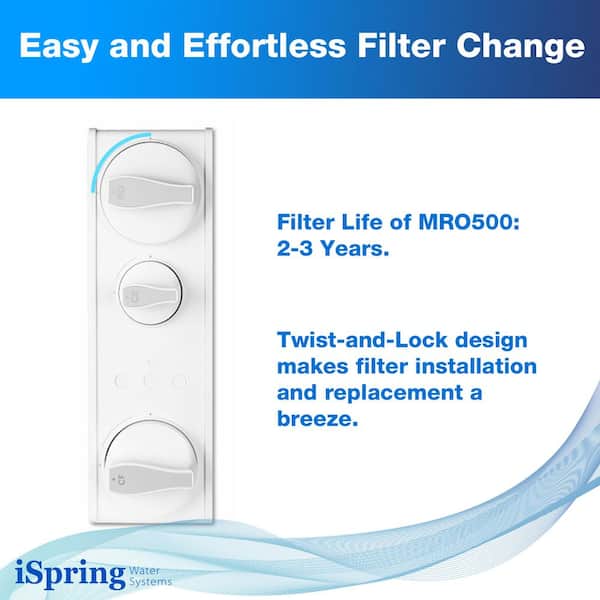 Easy and Effortless Filter Change

Filter Life of MRO500: 2-3 Years.

Twist-and-Lock design makes filter installation and replacement a breeze.

iSpring Water Systems